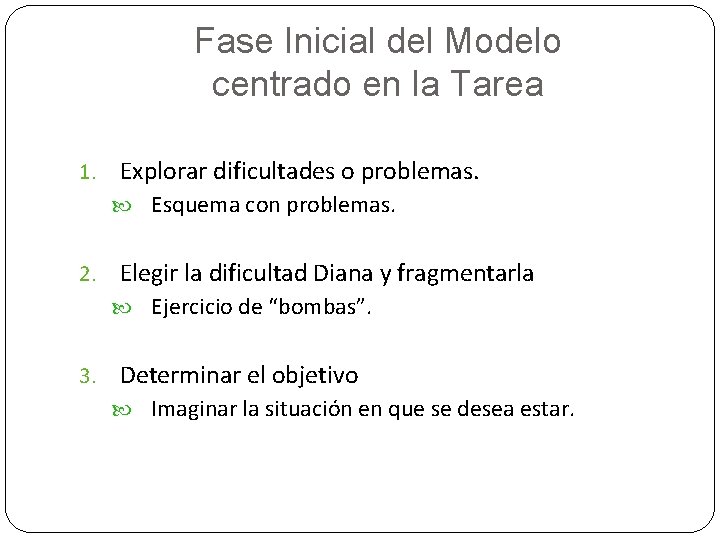 Fase Inicial del Modelo centrado en la Tarea

1. Explorar dificultades o problemas.
Esquema con problemas.

2. Elegir la dificultad Diana y fragmentarla
Ejercicio de “bombas”.

3. Determinar el objetivo
Imaginar la situación en que se desea estar.